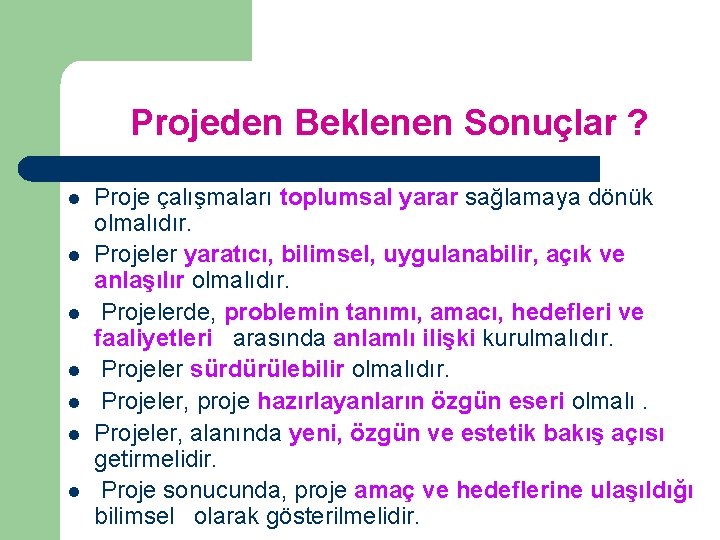 Projeden Beklenen Sonuçlar ?

- Proje çalışmaları toplumsal yarar sağlamaya dönük olmalıdır.
- Projeler yaratıcı, bilimsel, uygulanabilir, açık ve anlaşılır olmalıdır.
- Projelerde, problemin tanımı, amacı, hedefleri ve faaliyetleri arasında anlamlı ilişki kurulmalıdır.
- Projeler sürdürülebilir olmalıdır.
- Projeler, proje hazırlayanların özgün eseri olmalı .
- Projeler, alanında yeni, özgün ve estetik bakış açısı getirmelidir.
- Proje sonucunda, proje amaç ve hedeflerine ulaşıldığı bilimsel olarak gösterilmelidir.